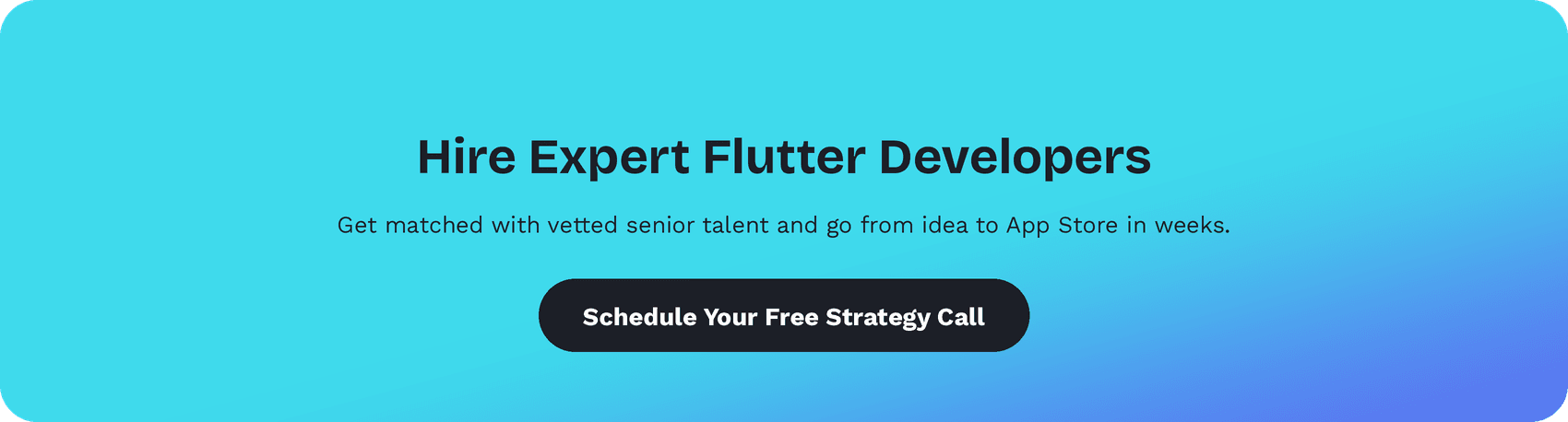 Hire Expert Flutter Developers

Get matched with vetted senior talent and go from idea to App Store in weeks.

Schedule Your Free Strategy Call